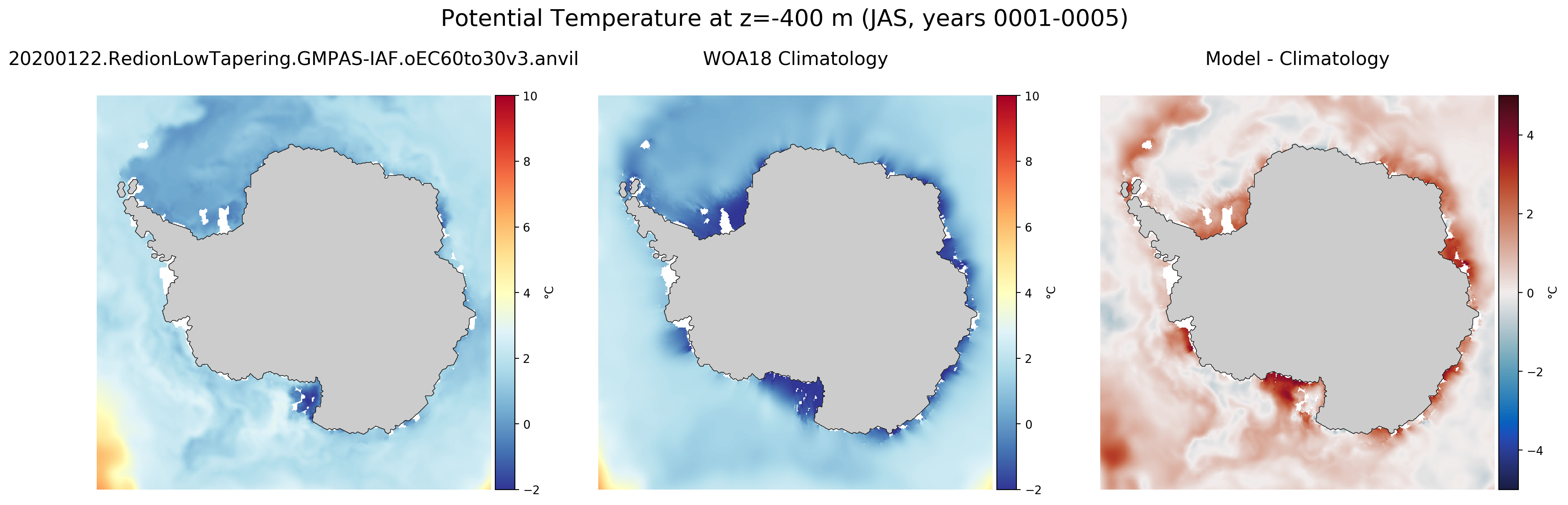 Potential Temperature at z=-400 m (JAS, years 0001-0005)

20200122.RedionLowTapering.GMPAS-IAF.oEC60to30v3.anvil

10
8
6
4
2
0
−2
°C

WOA18 Climatology

10
8
6
4
2
0
−2
°C

Model - Climatology

4
2
0
−2
−4
°C